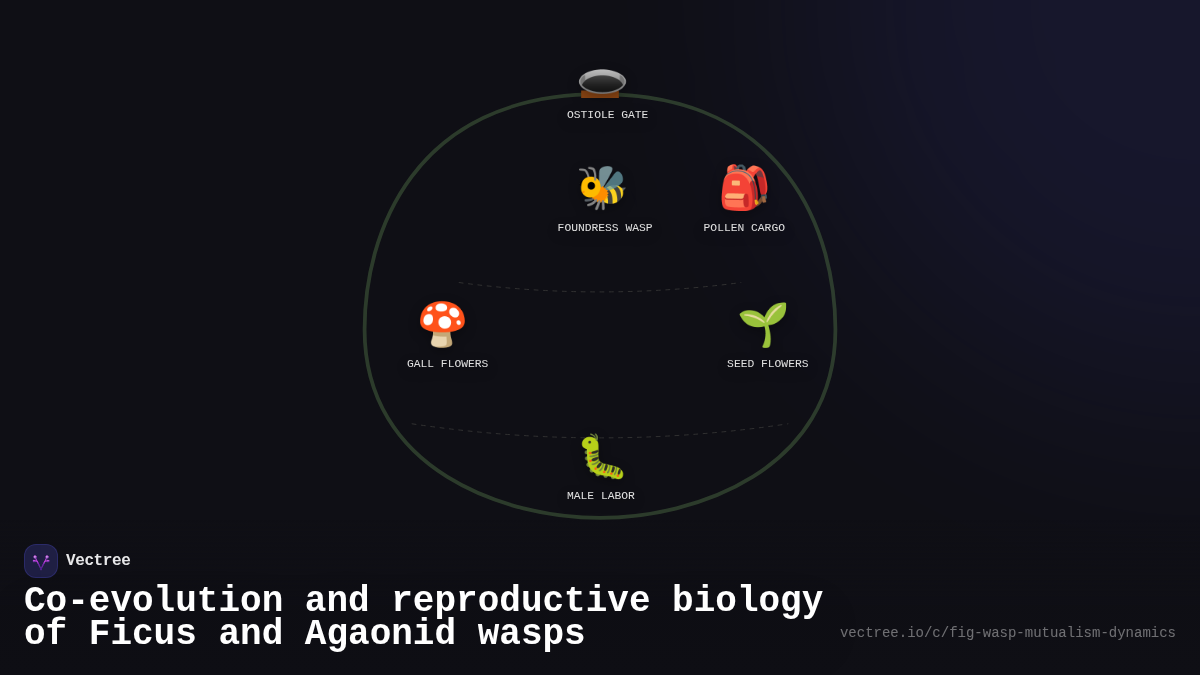 OSTIOLE GATE

FOUNDRESS WASP

POLLEN CARGO

GALL FLOWERS

SEED FLOWERS

MALE LABOR

Vectree

Co-evolution and reproductive biology of Ficus and Agaonid wasps

vectree.io/c/fig-wasp-mutualism-dynamics